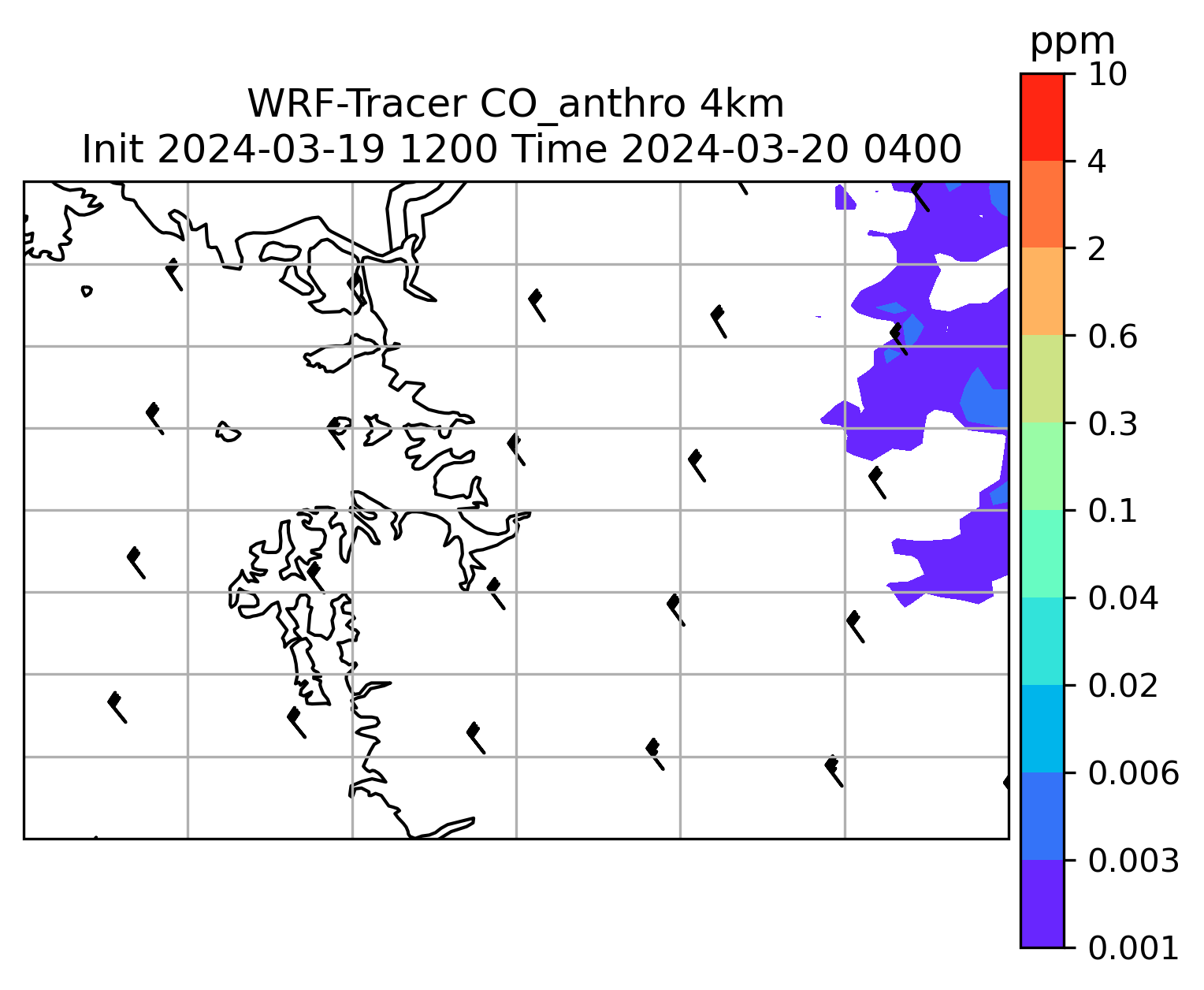 WRF-Tracer CO_anthro 4km
Init 2024-03-19 1200 Time 2024-03-20 0400

ppm
10
4
2
0.6
0.3
0.1
0.04
0.02
0.006
0.003
0.001